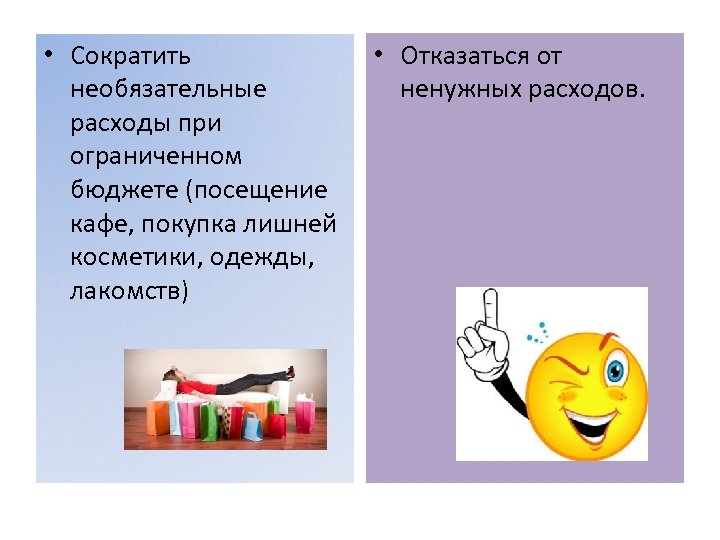 • Сократить необязательные расходы при ограниченном бюджете (посещение кафе, покупка лишней косметики, одежды, лакомств)

• Отказаться от ненужных расходов.